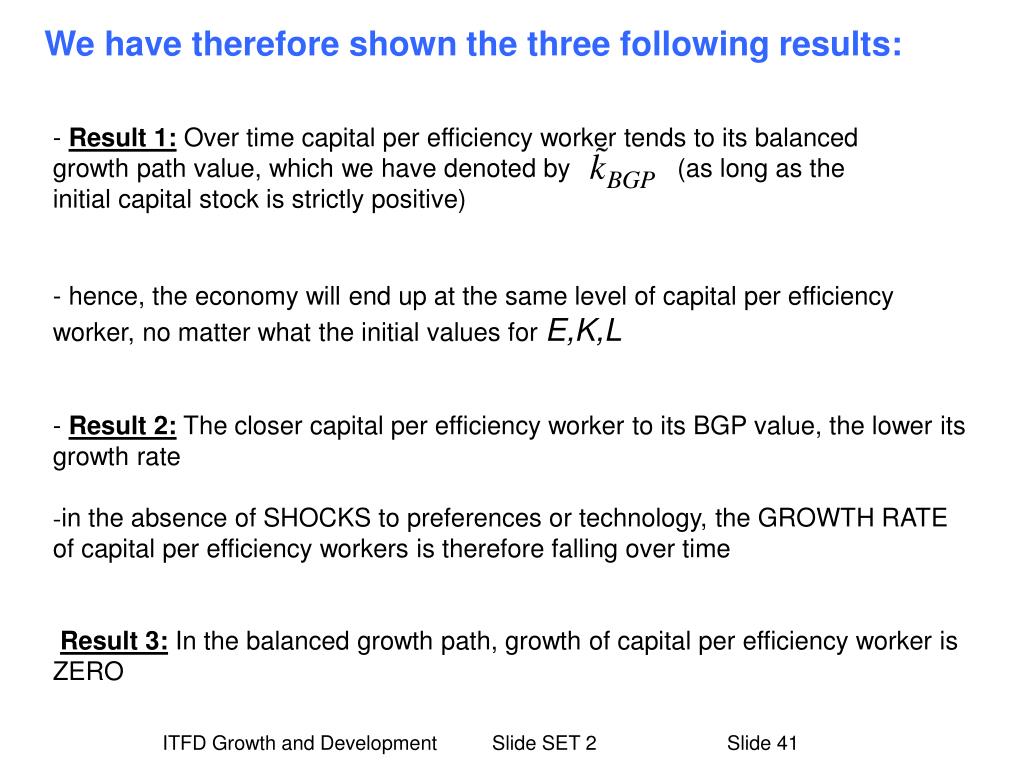 We have therefore shown the three following results:

- Result 1: Over time capital per efficiency worker tends to its balanced growth path value, which we have denoted by $\tilde{k}_{BGP}$ (as long as the initial capital stock is strictly positive)

- hence, the economy will end up at the same level of capital per efficiency worker, no matter what the initial values for $E,K,L$

- Result 2: The closer capital per efficiency worker to its BGP value, the lower its growth rate

-in the absence of SHOCKS to preferences or technology, the GROWTH RATE of capital per efficiency workers is therefore falling over time

Result 3: In the balanced growth path, growth of capital per efficiency worker is ZERO

ITFD Growth and Development Slide SET 2 Slide 41